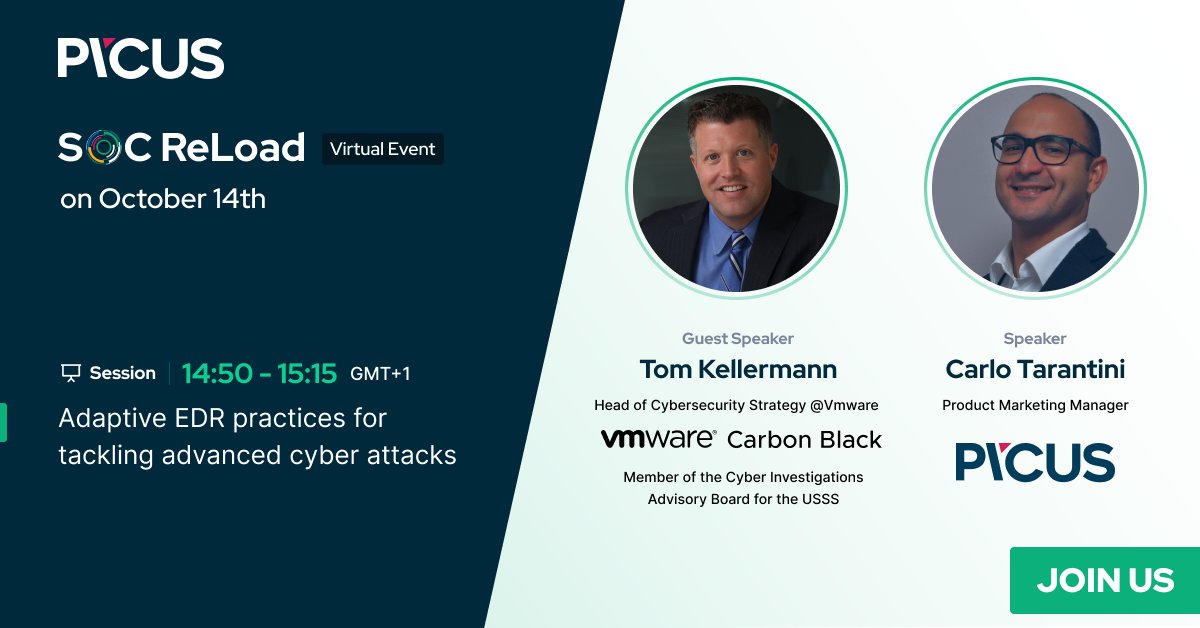 PICUS

SOC ReLoad Virtual Event
on October 14th

Session | 14:50 - 15:15 GMT+1
Adaptive EDR practices for tackling advanced cyber attacks

Guest Speaker
Tom Kellermann
Head of Cybersecurity Strategy @Vmware
vmware Carbon Black
Member of the Cyber Investigations Advisory Board for the USSS

Speaker
Carlo Tarantini
Product Marketing Manager
PICUS

JOIN US